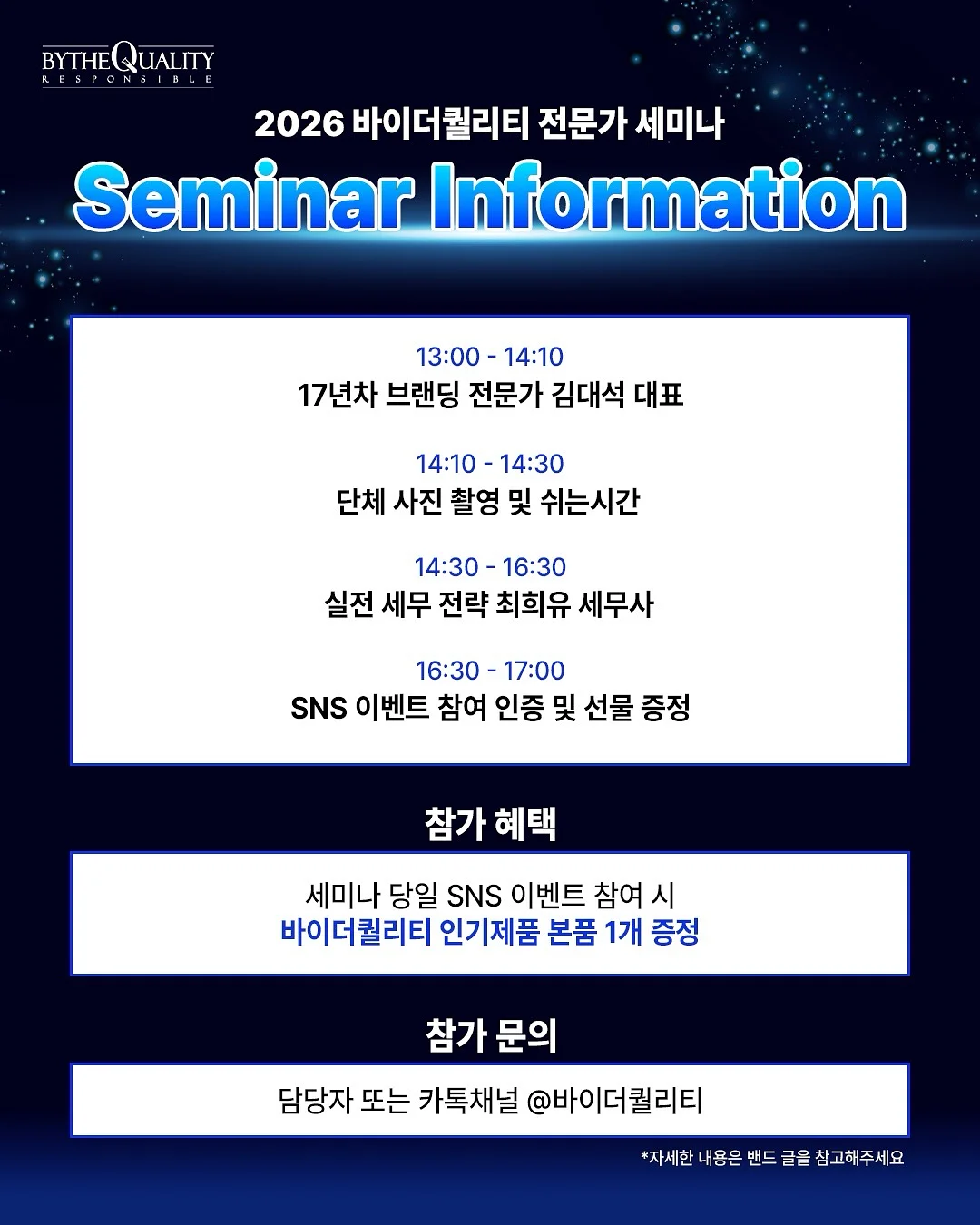 BYTHEQUALITY
RESPONSIBLE

2026 바이더퀄리티 전문가 세미나

Seminar Information

13:00 - 14:10
17년차 브랜딩 전문가 김대석 대표

14:10 - 14:30
단체 사진 촬영 및 쉬는시간

14:30 - 16:30
실전 세무 전략 최희유 세무사

16:30 - 17:00
SNS 이벤트 참여 인증 및 선물 증정

참가 혜택

세미나 당일 SNS 이벤트 참여 시
바이더퀄리티 인기제품 본품 1개 증정

참가 문의

담당자 또는 카톡채널 @바이더퀄리티

*자세한 내용은 밴드 글을 참고해주세요